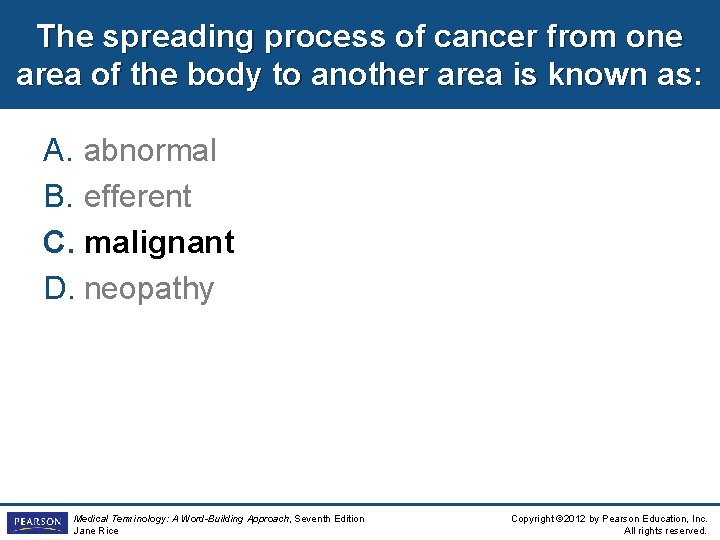 The spreading process of cancer from one area of the body to another area is known as:

A. abnormal
B. efferent
C. malignant
D. neopathy

PEARSON

Medical Terminology: A Word-Building Approach, Seventh Edition
Jane Rice

Copyright ©2012 by Pearson Education, Inc.
All rights reserved.